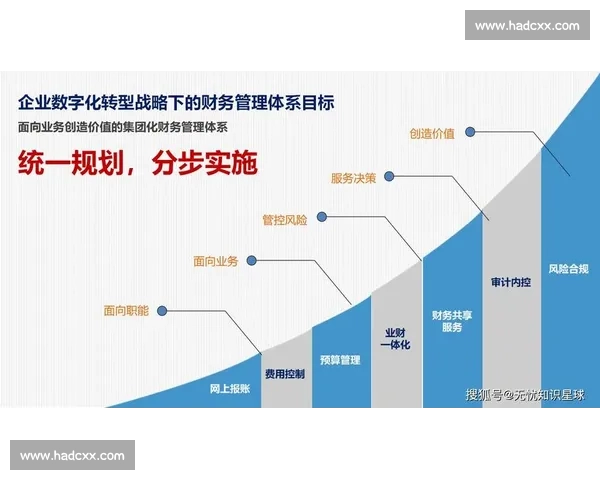 www.hadcxx.com

企业数字化转型战略下的财务管理体系目标

面向业务创造价值的集团化财务管理体系

统一规划，分步实施

创造价值

服务决策

管控风险

面向业务

面向职能

网上报账

费用控制

预算管理

业财一体化

财务共享服务

审计内控

风险合规

搜狐号@无忧知识星球

www.hadcxx.com